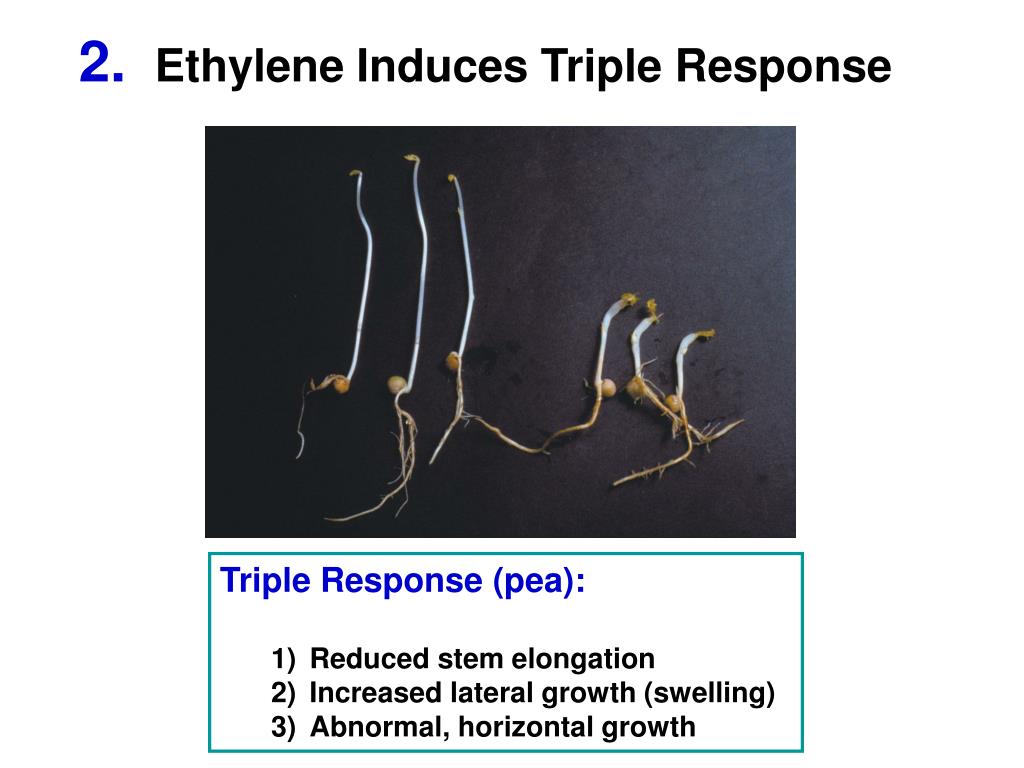 2. Ethylene Induces Triple Response

Triple Response (pea):

1) Reduced stem elongation
2) Increased lateral growth (swelling)
3) Abnormal, horizontal growth